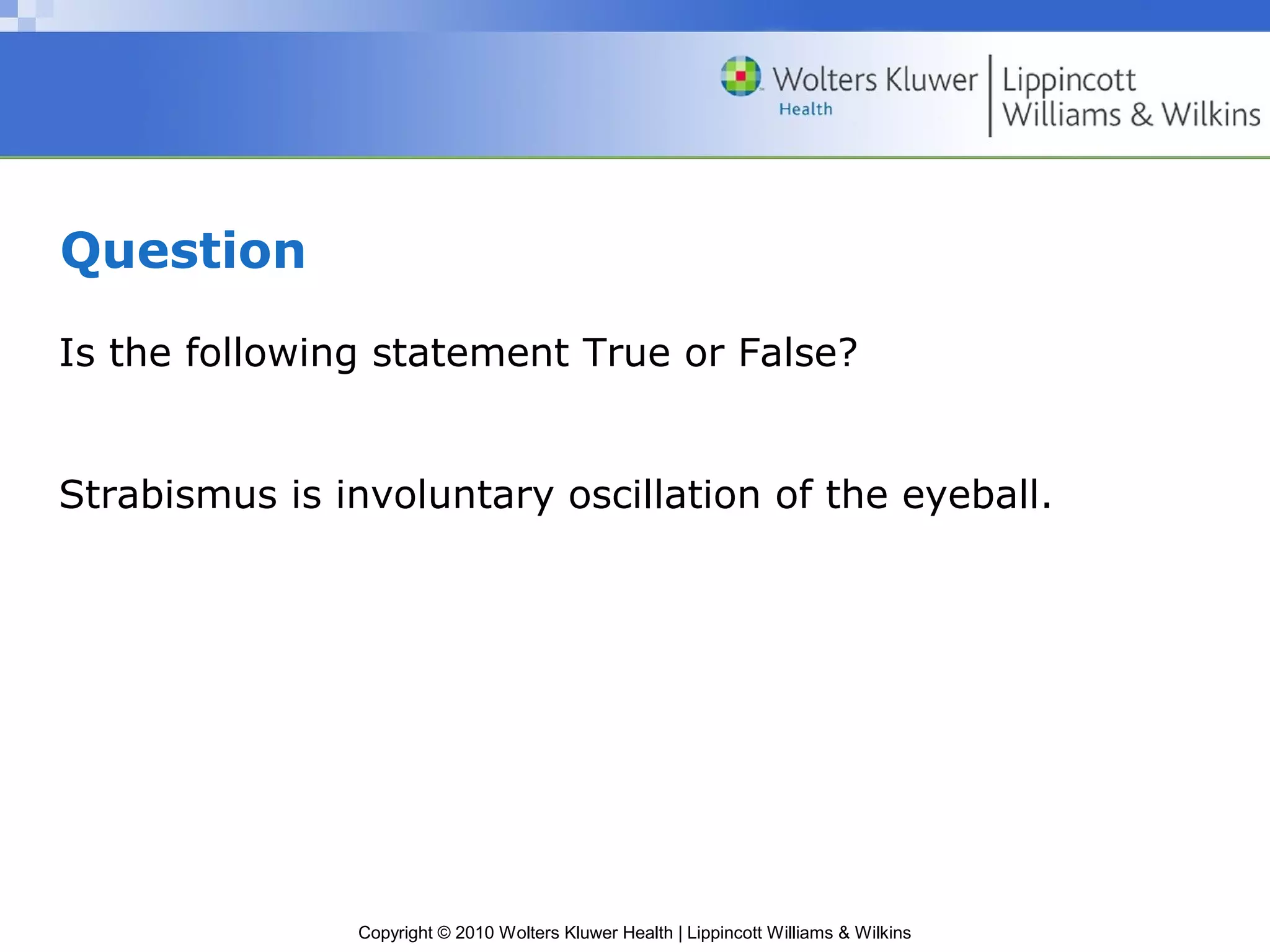 Wolters Kluwer Health | Lippincott Williams & Wilkins

Question

Is the following statement True or False?

Strabismus is involuntary oscillation of the eyeball.

Copyright © 2010 Wolters Kluwer Health | Lippincott Williams & Wilkins